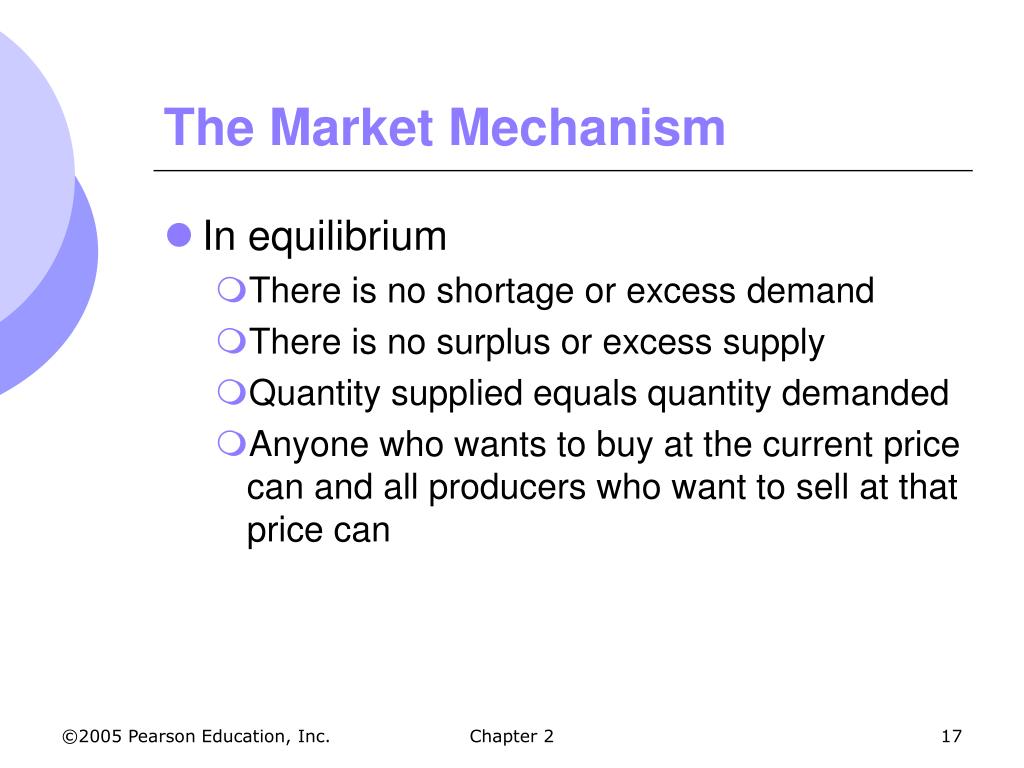 The Market Mechanism

In equilibrium

There is no shortage or excess demand

There is no surplus or excess supply

Quantity supplied equals quantity demanded

Anyone who wants to buy at the current price can and all producers who want to sell at that price can

©2005 Pearson Education, Inc.

Chapter 2

17